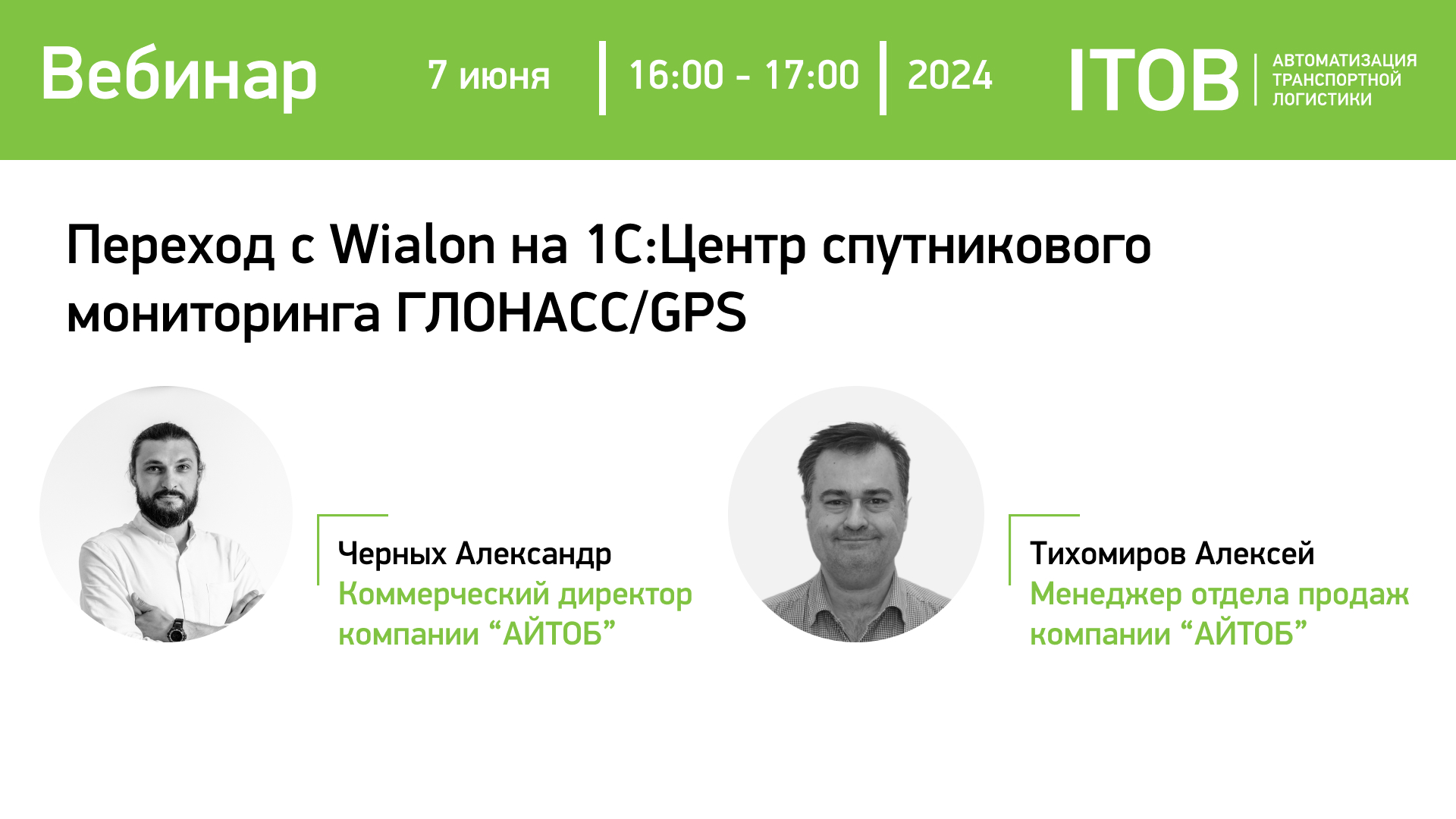 Вебинар 7 июня | 16:00 - 17:00 | 2024

ITOB АВТОМАТИЗАЦИЯ ТРАНСПОРТНОЙ ЛОГИСТИКИ

Переход с Wialon на 1С:Центр спутникового мониторинга ГЛОНАСС/GPS

Черных Александр
Коммерческий директор компании “АЙТОБ”

Тихомиров Алексей
Менеджер отдела продаж компании “АЙТОБ”